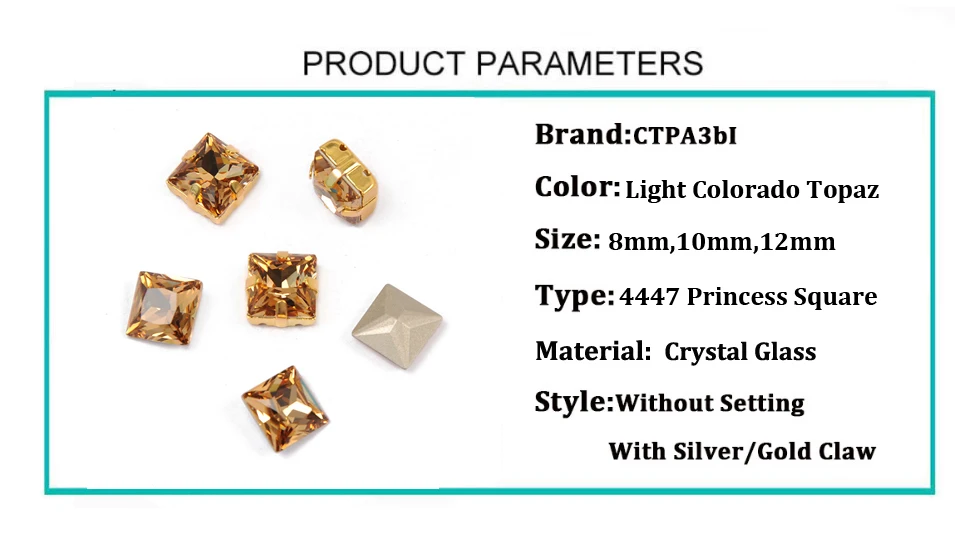 PRODUCT PARAMETERS

Brand:CTPA3bI

Color: Light Colorado Topaz

Size: 8mm,10mm,12mm

Type: 4447 Princess Square

Material: Crystal Glass

Style:Without Setting

With Silver/Gold Claw